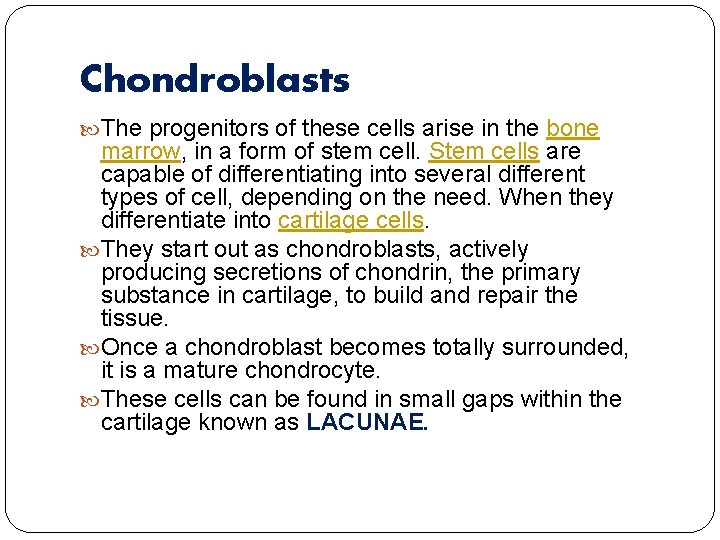 Chondroblasts

The progenitors of these cells arise in the bone marrow, in a form of stem cell. Stem cells are capable of differentiating into several different types of cell, depending on the need. When they differentiate into cartilage cells.

They start out as chondroblasts, actively producing secretions of chondrin, the primary substance in cartilage, to build and repair the tissue.

Once a chondroblast becomes totally surrounded, it is a mature chondrocyte.

These cells can be found in small gaps within the cartilage known as LACUNAE.